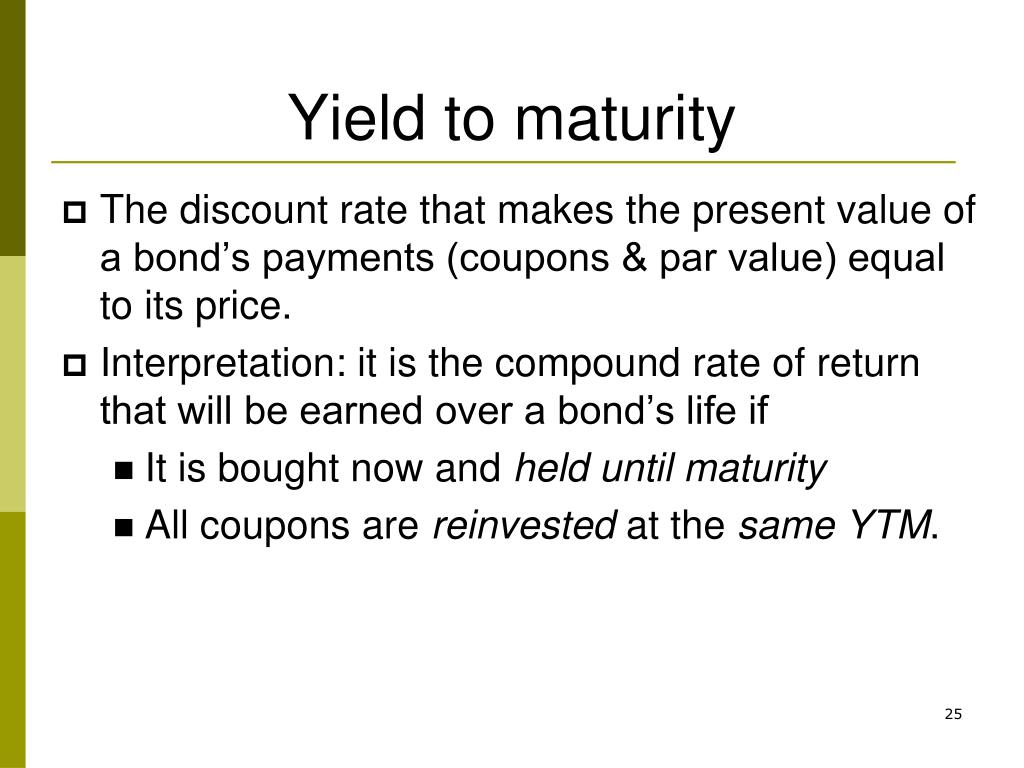 Yield to maturity

The discount rate that makes the present value of a bond’s payments (coupons & par value) equal to its price.

Interpretation: it is the compound rate of return that will be earned over a bond’s life if

It is bought now and held until maturity

All coupons are reinvested at the same YTM.

25